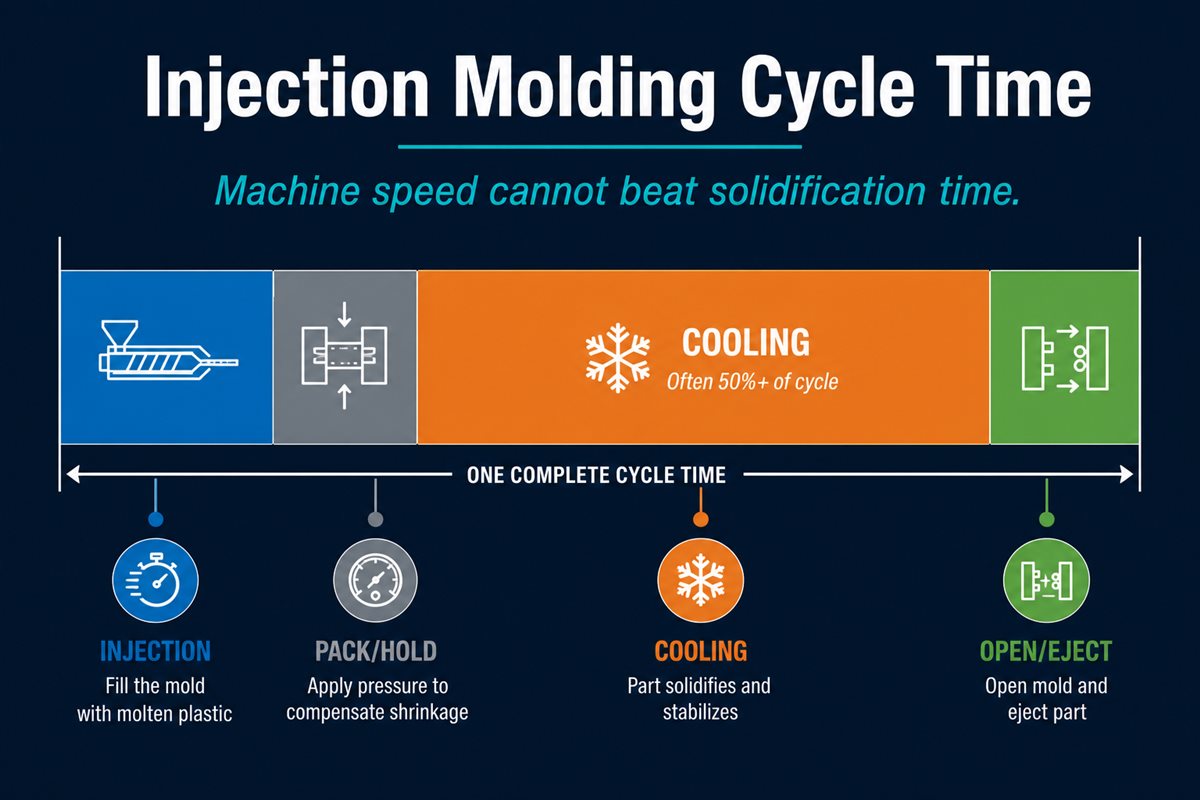 Injection Molding Cycle Time

Machine speed cannot beat solidification time.

COOLING
Often 50%+ of cycle

ONE COMPLETE CYCLE TIME

INJECTION
Fill the mold with molten plastic

PACK/HOLD
Apply pressure to compensate shrinkage

COOLING
Part solidifies and stabilizes

OPEN/EJECT
Open mold and eject part